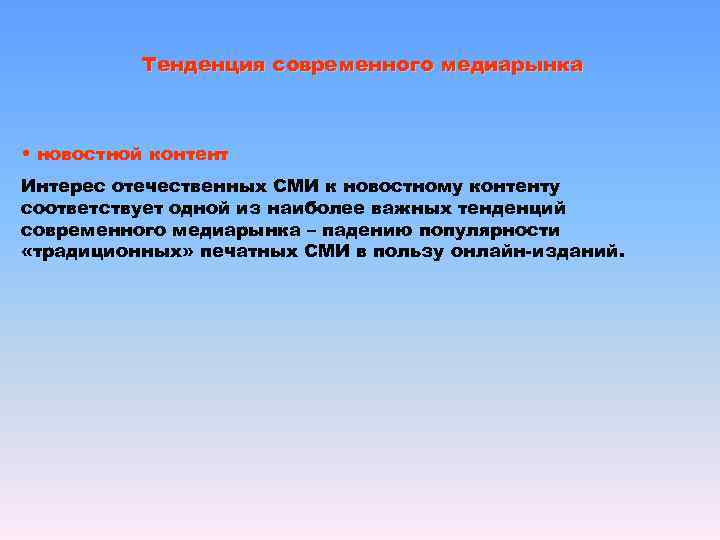 Тенденция современного медиарынка

• новостной контент

Интерес отечественных СМИ к новостному контенту соответствует одной из наиболее важных тенденций современного медиарынка – падению популярности «традиционных» печатных СМИ в пользу онлайн-изданий.